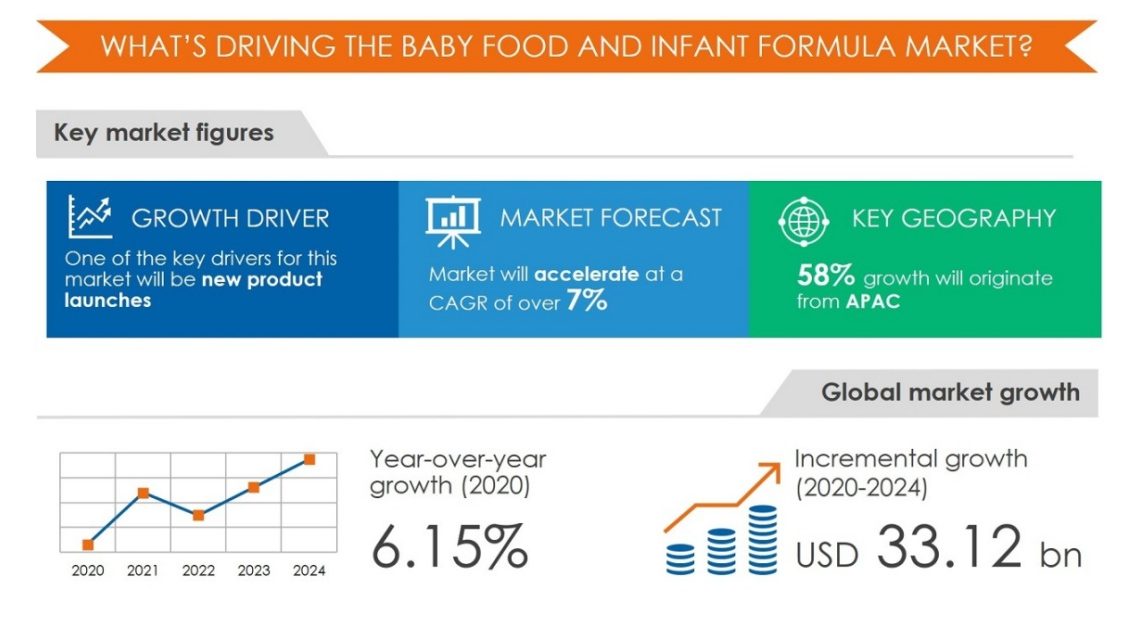 WHAT'S DRIVING THE BABY FOOD AND INFANT FORMULA MARKET?

Key market figures

GROWTH DRIVER
One of the key drivers for this market will be new product launches

MARKET FORECAST
Market will accelerate at a CAGR of over 7%

KEY GEOGRAPHY
58% growth will originate from APAC

Global market growth

2020 2021 2022 2023 2024

Year-over-year growth (2020)
6.15%

Incremental growth (2020-2024)
USD 33.12 bn